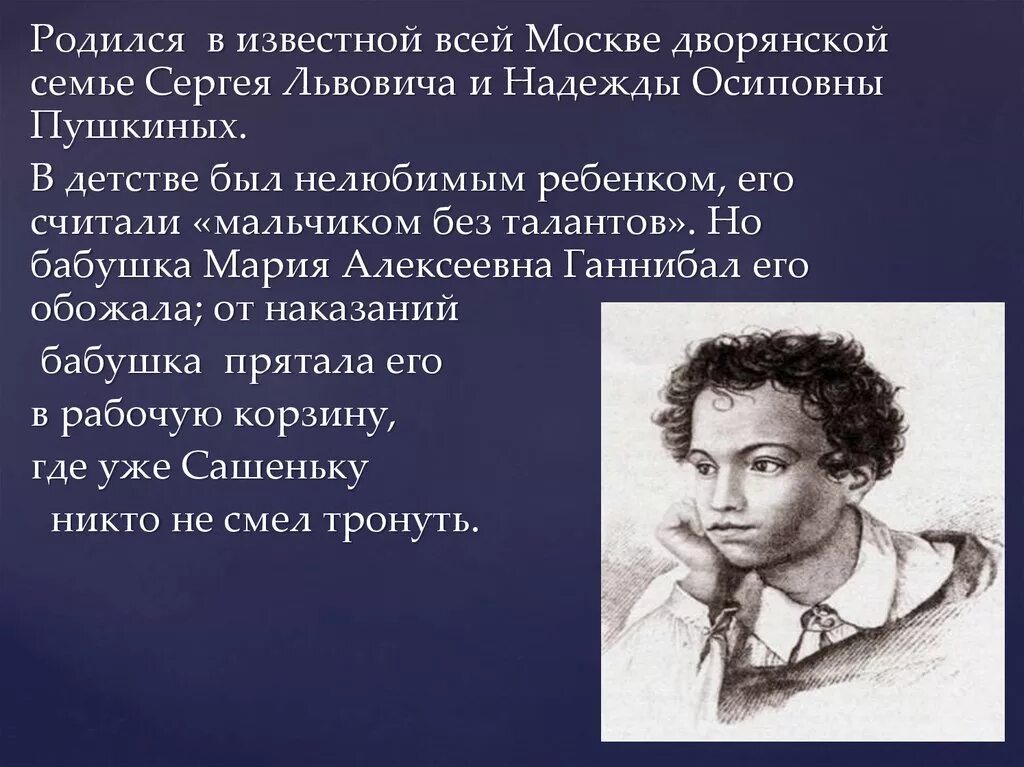 Родился в известной всей Москве дворянской семье Сергея Львовича и Надежды Осиповны Пушкиных.

В детстве был нелюбимым ребенком, его считали «мальчиком без талантов». Но бабушка Мария Алексеевна Ганнибал его обожала; от наказаний

бабушка прятала его

в рабочую корзину,

где уже Сашеньку

никто не смел тронуть.